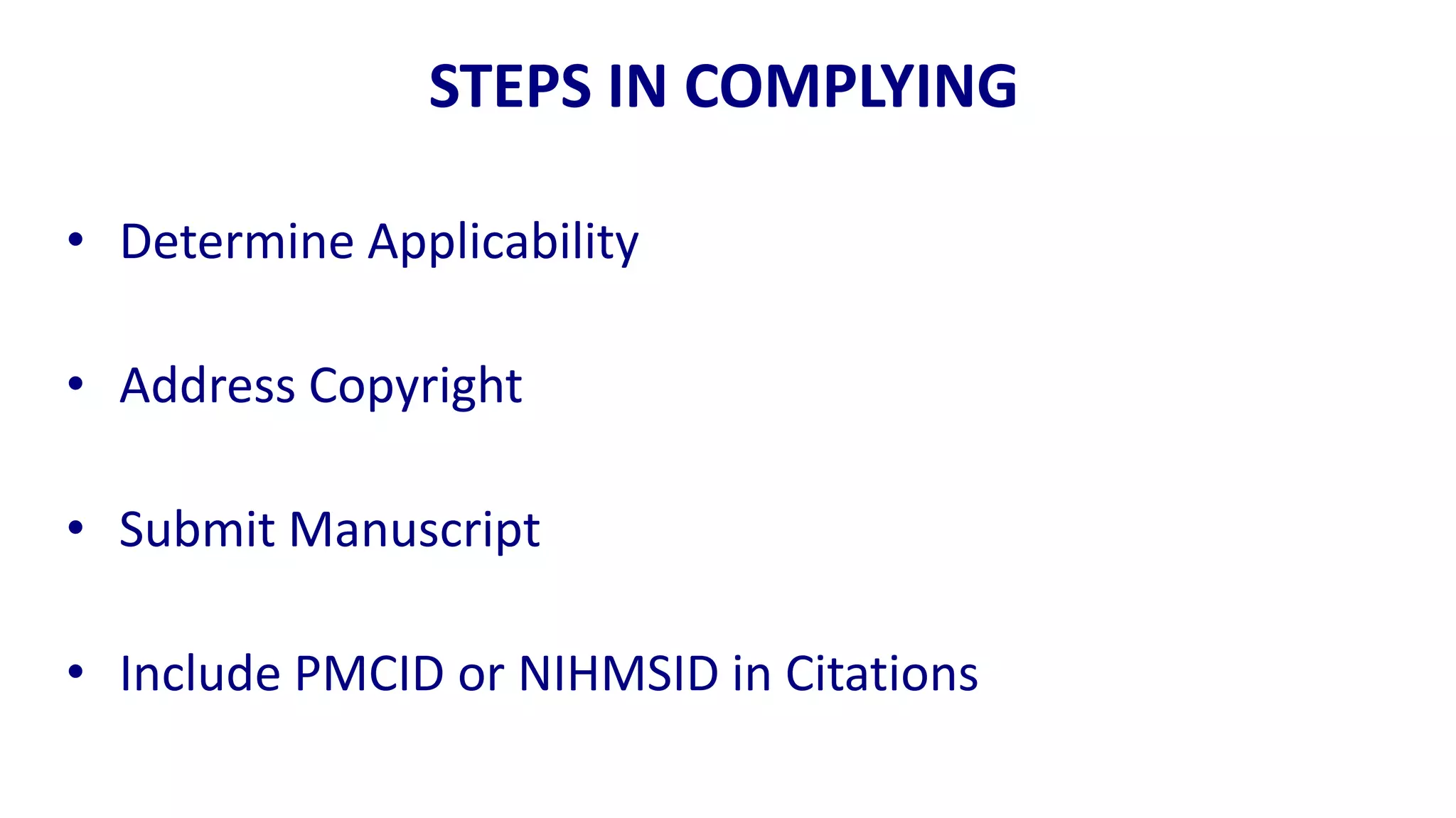 STEPS IN COMPLYING

• Determine Applicability

• Address Copyright

• Submit Manuscript

• Include PMCID or NIHMSID in Citations